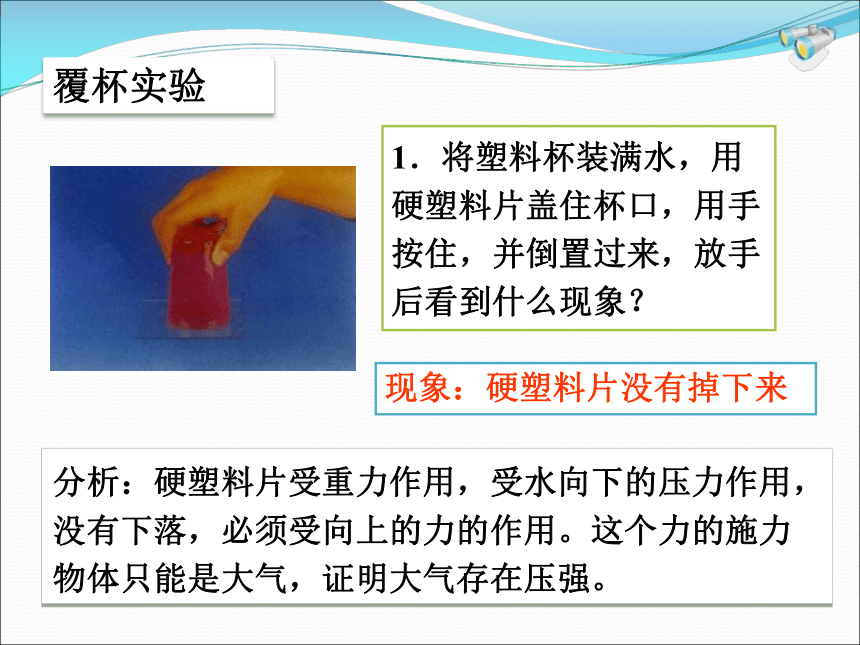 覆杯实验

1．将塑料杯装满水，用硬塑料片盖住杯口，用手按住，并倒置过来，放手后看到什么现象？

现象：硬塑料片没有掉下来

分析：硬塑料片受重力作用，受水向下的压力作用，没有下落，必须受向上的力的作用。这个力的施力物体只能是大气，证明大气存在压强。